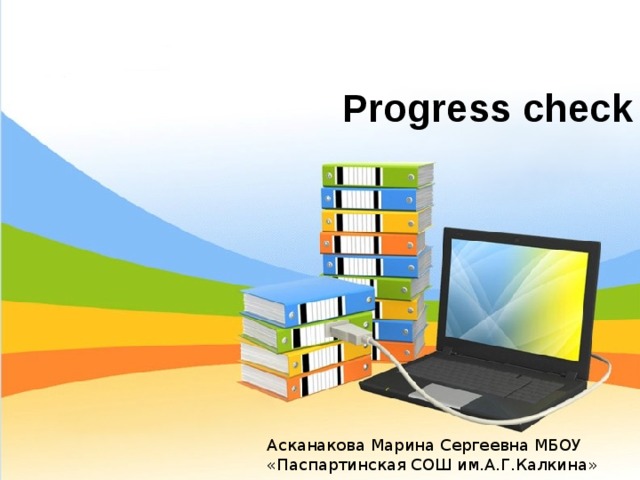 Progress check

Асканакова Марина Сергеевна МБОУ «Паспартинская СОШ им.А.Г.Калкина»